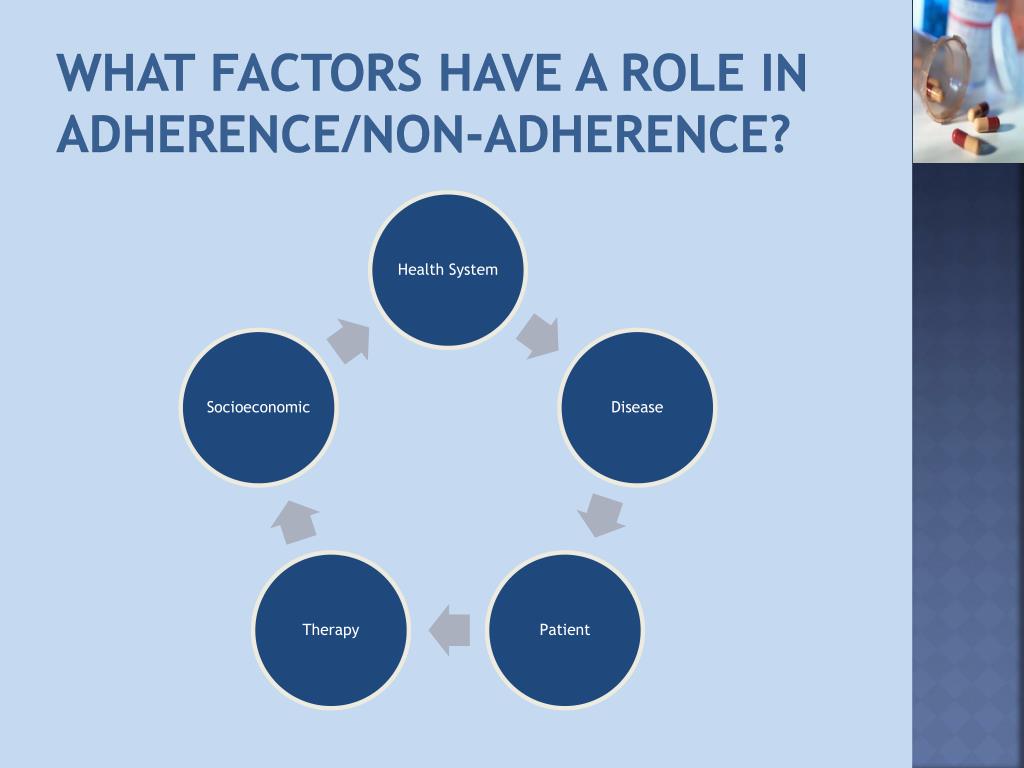 WHAT FACTORS HAVE A ROLE IN ADHERENCE/NON-ADHERENCE?

Health System

Disease

Patient

Therapy

Socioeconomic